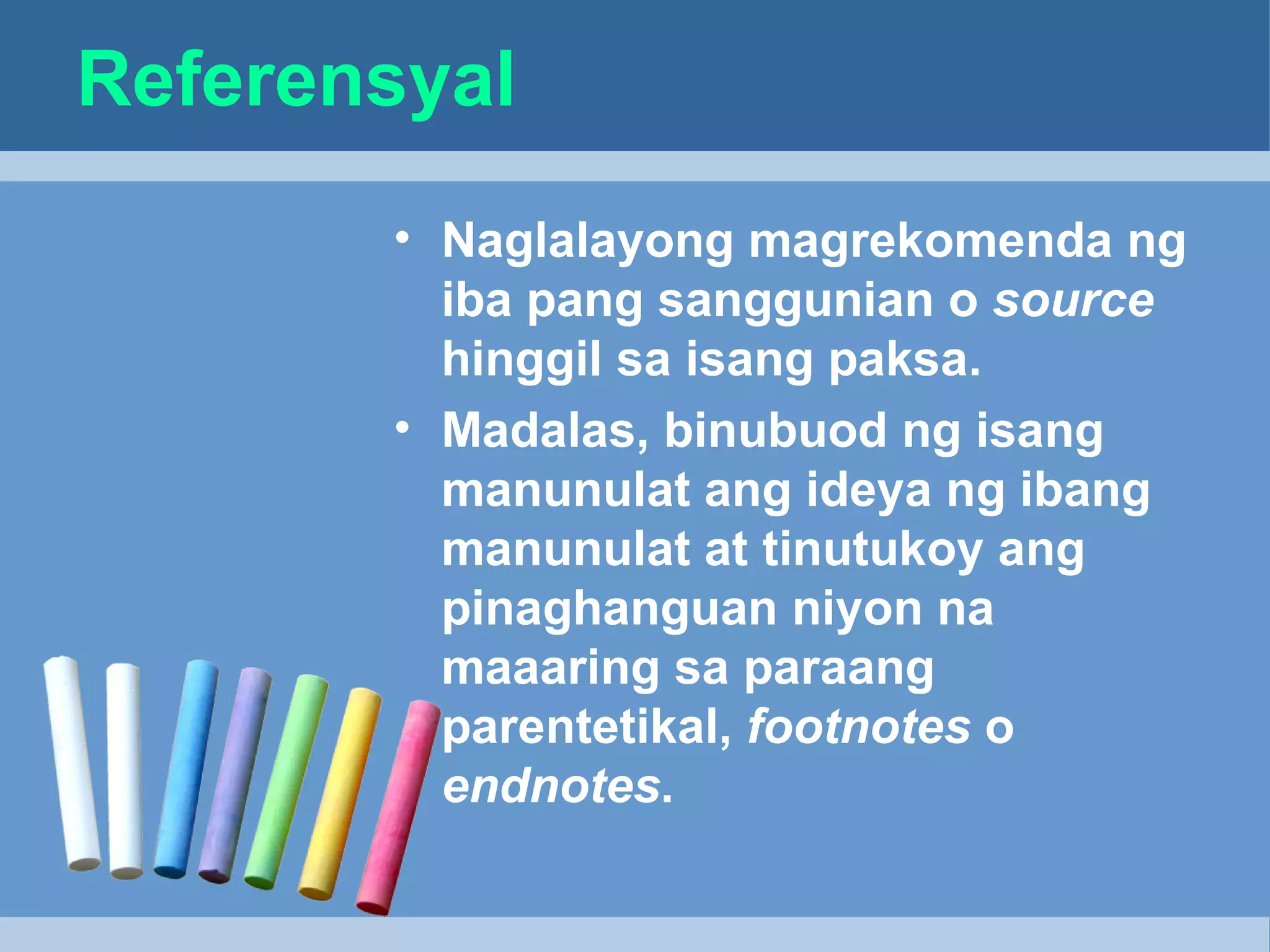 Referensyal

• Naglalayong magrekomenda ng iba pang sanggunian o source hinggil sa isang paksa.
• Madalas, binubuod ng isang manunulat ang ideya ng ibang manunulat at tinutukoy ang pinaghanguan niyon na maaaring sa paraang parentetikal, footnotes o endnotes.